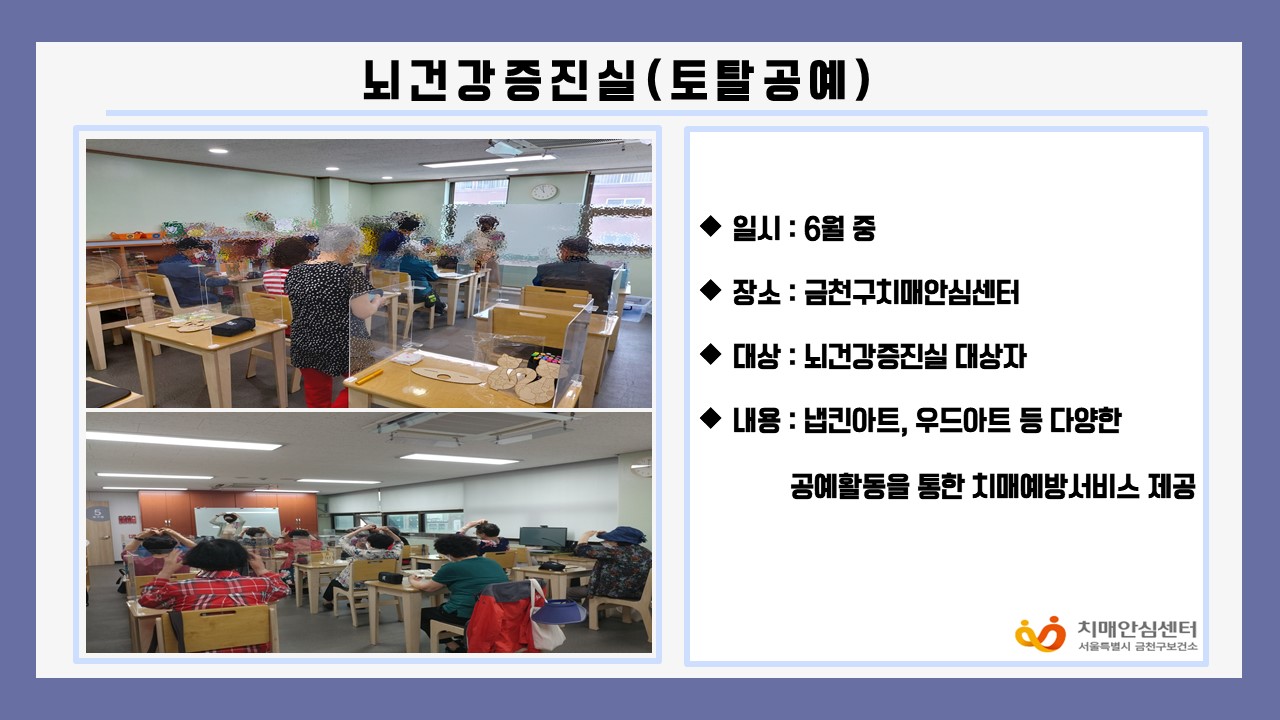 뇌건강증진실(토탈공예)

◆ 일시 : 6월 중

◆ 장소 : 금천구치매안심센터

◆ 대상 : 뇌건강증진실 대상자

◆ 내용 : 냅킨아트, 우드아트 등 다양한 공예활동을 통한 치매예방서비스 제공

치매안심센터
서울특별시 금천구보건소